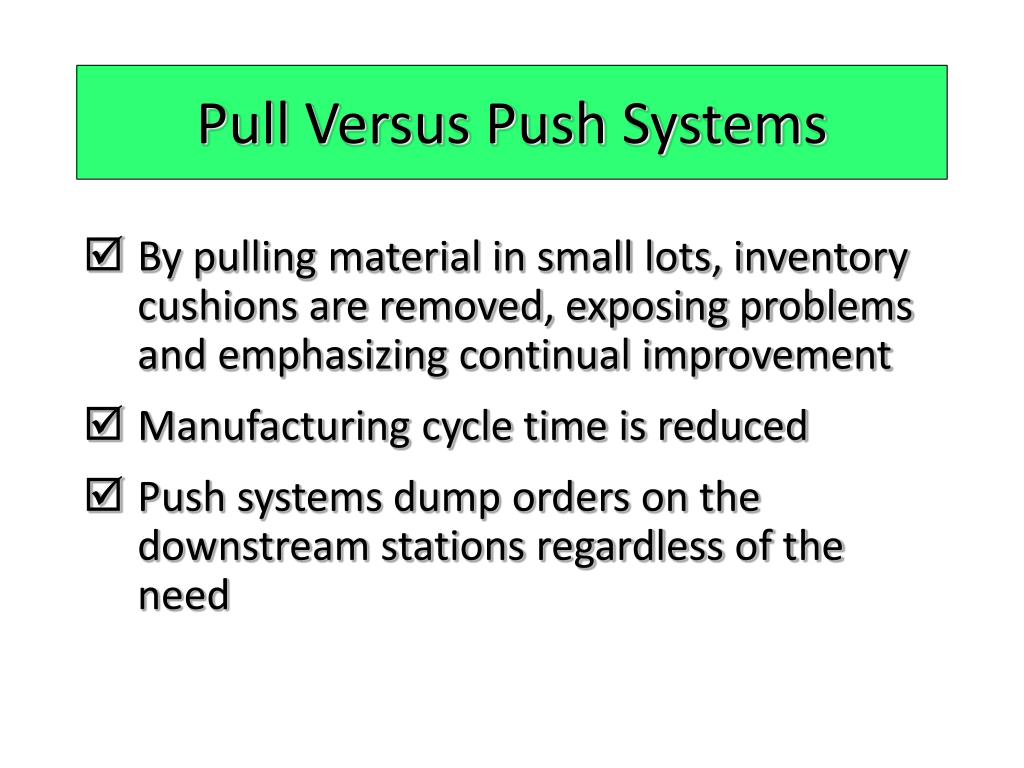 Pull Versus Push Systems

☑ By pulling material in small lots, inventory cushions are removed, exposing problems and emphasizing continual improvement

☑ Manufacturing cycle time is reduced

☑ Push systems dump orders on the downstream stations regardless of the need